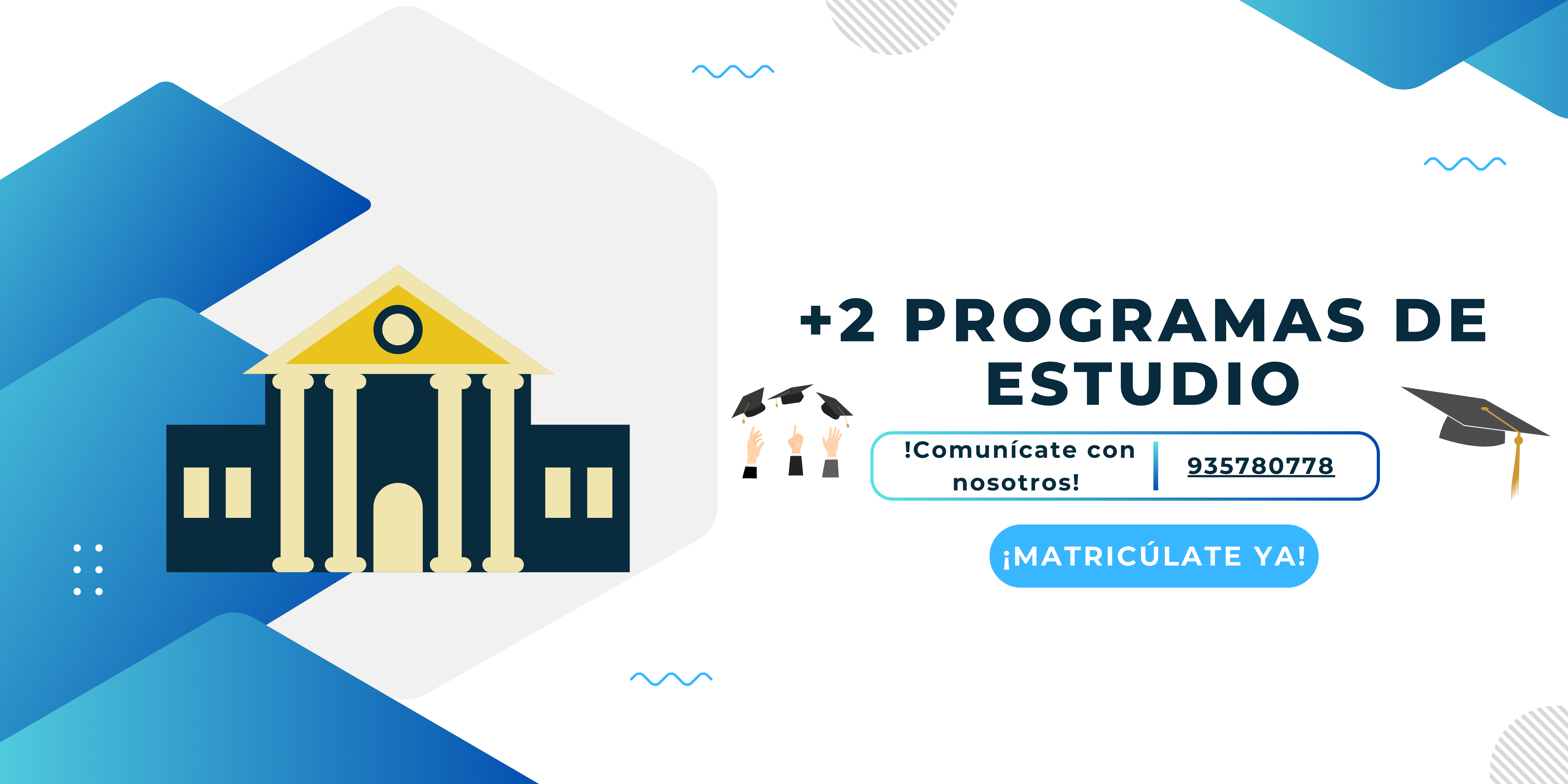 +2 PROGRAMAS DE ESTUDIO

!Comunícate con nosotros!

935780778

¡MATRICÚLATE YA!